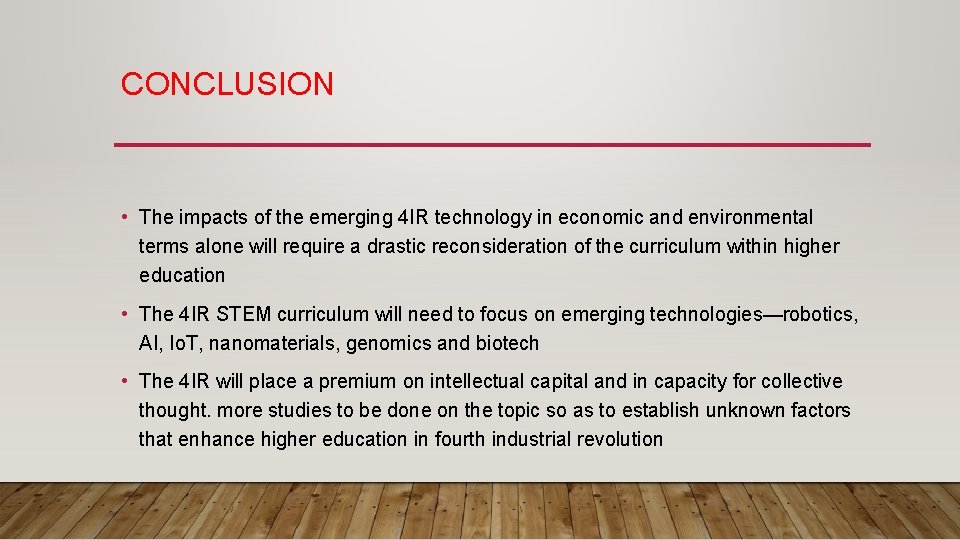 CONCLUSION

• The impacts of the emerging 4IR technology in economic and environmental terms alone will require a drastic reconsideration of the curriculum within higher education

• The 4IR STEM curriculum will need to focus on emerging technologies—robotics, AI, IoT, nanomaterials, genomics and biotech

• The 4IR will place a premium on intellectual capital and in capacity for collective thought. more studies to be done on the topic so as to establish unknown factors that enhance higher education in fourth industrial revolution